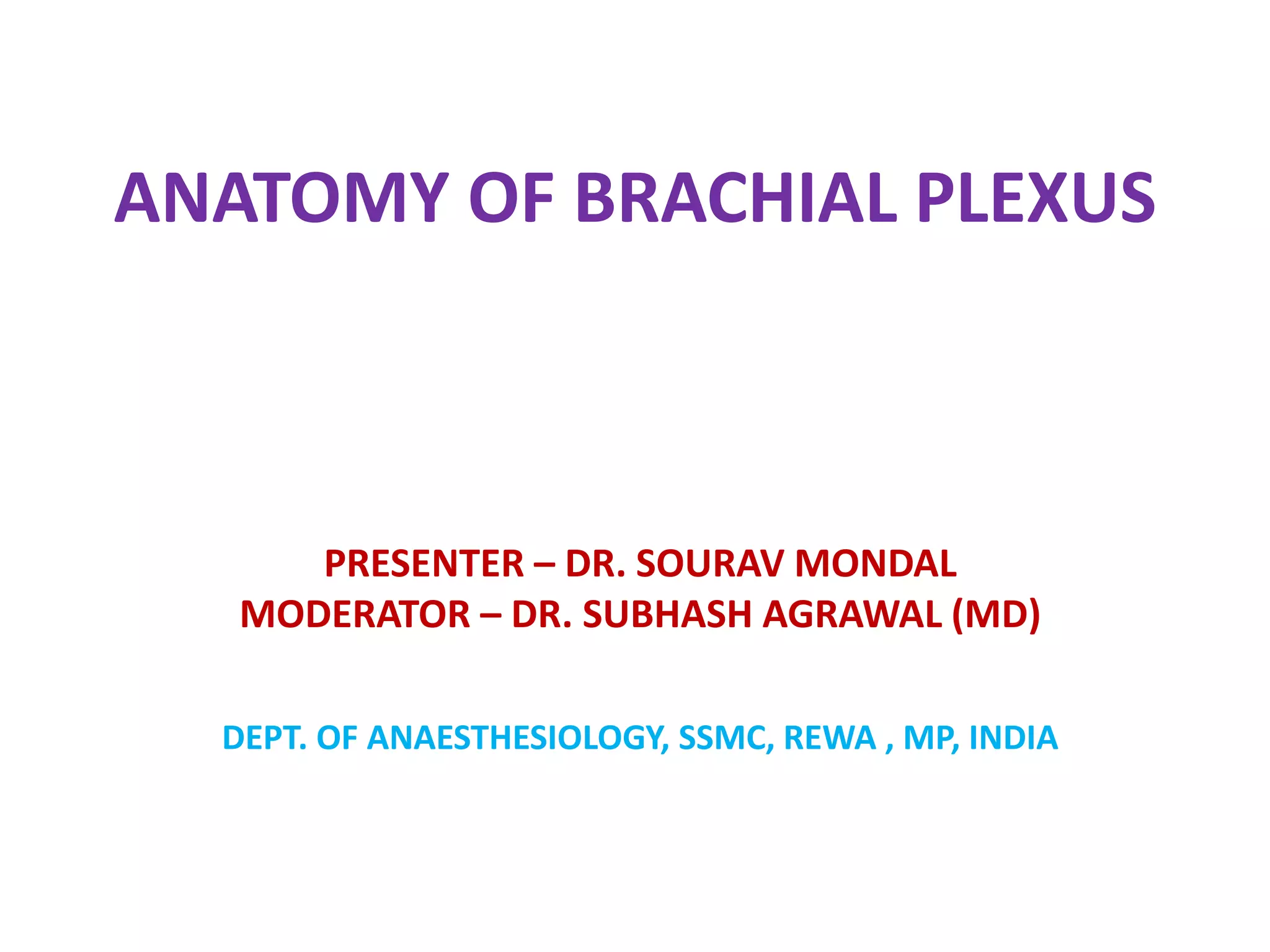 ANATOMY OF BRACHIAL PLEXUS

PRESENTER – DR. SOURAV MONDAL
MODERATOR – DR. SUBHASH AGRAWAL (MD)

DEPT. OF ANAESTHESIOLOGY, SSMC, REWA , MP, INDIA